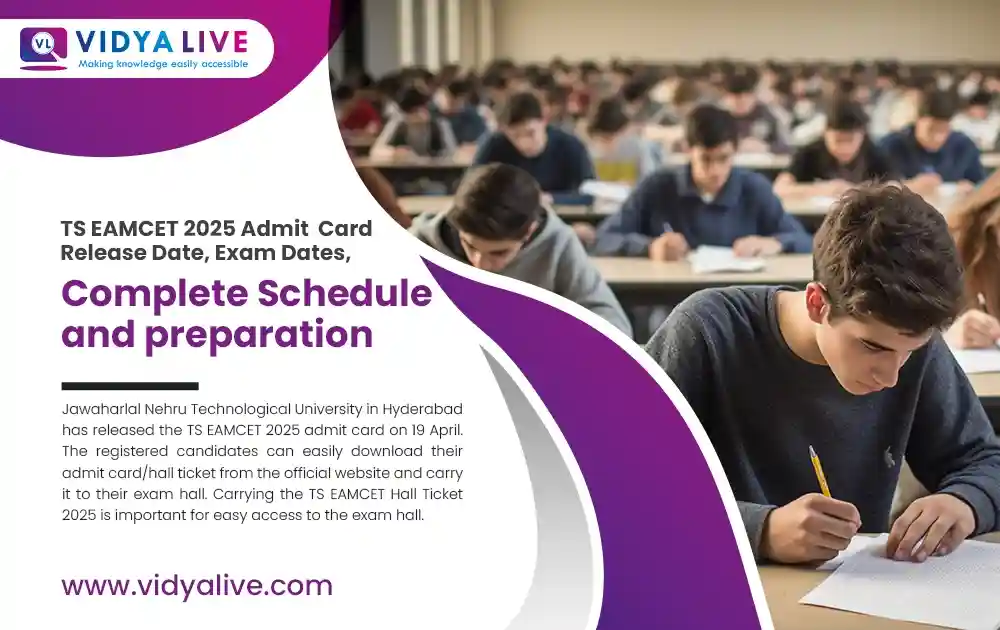 VL VIDYA LIVE
Making knowledge easily accessible

TS EAMCET 2025 Admit Card Release Date, Exam Dates,

Complete Schedule and preparation

Jawaharlal Nehru Technological University in Hyderabad has released the TS EAMCET 2025 admit card on 19 April. The registered candidates can easily download their admit card/hall ticket from the official website and carry it to their exam hall. Carrying the TS EAMCET Hall Ticket 2025 is important for easy access to the exam hall.

www.vidyalive.com